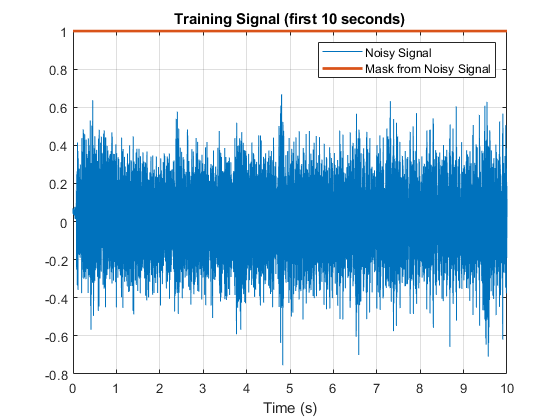 Training Signal (first 10 seconds)

Noisy Signal
Mask from Noisy Signal

1
0.8
0.6
0.4
0.2
0
-0.2
-0.4
-0.6
-0.8

0 1 2 3 4 5 6 7 8 9 10

Time (s)